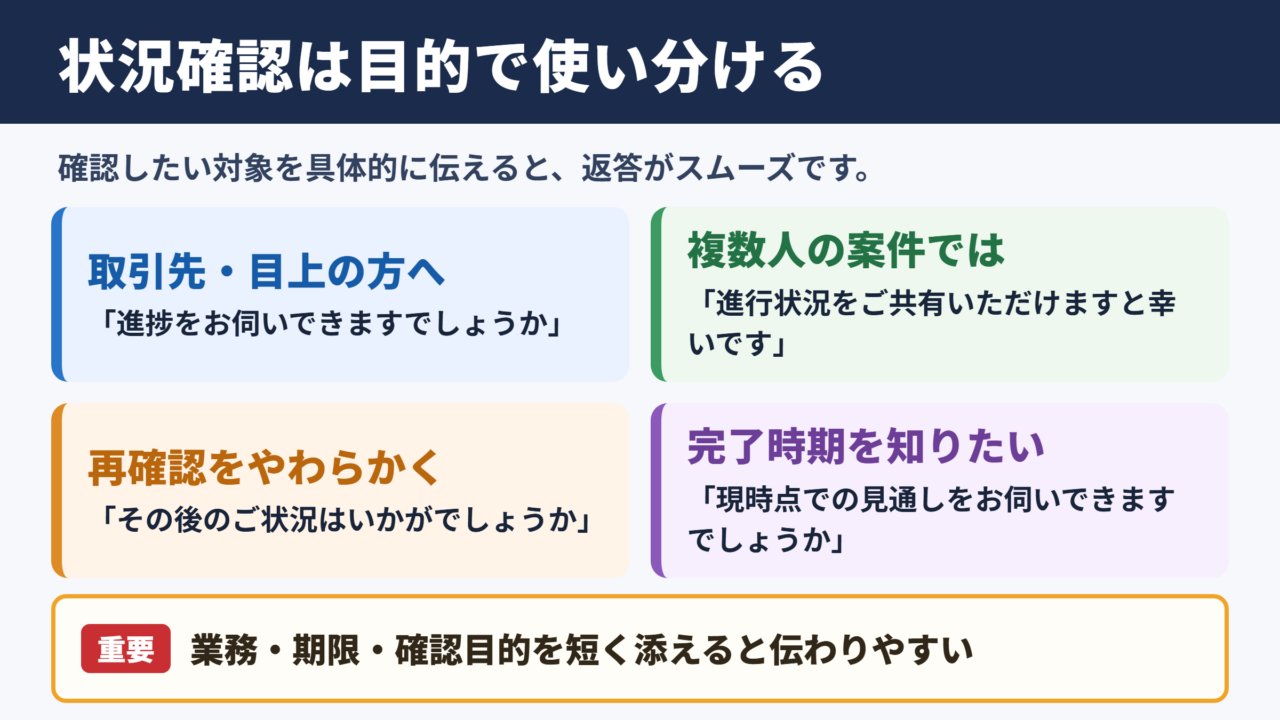 状況確認は目的で使い分ける

確認したい対象を具体的に伝えると、返答がスムーズです。

取引先・目上の方へ
「進捗をお伺いできますでしょうか」

複数人の案件では
「進行状況をご共有いただけますと幸いです」

再確認をやわらかく
「その後のご状況はいかがでしょうか」

完了時期を知りたい
「現時点での見通しをお伺いできますでしょうか」

重要 業務・期限・確認目的を短く添えると伝わりやすい